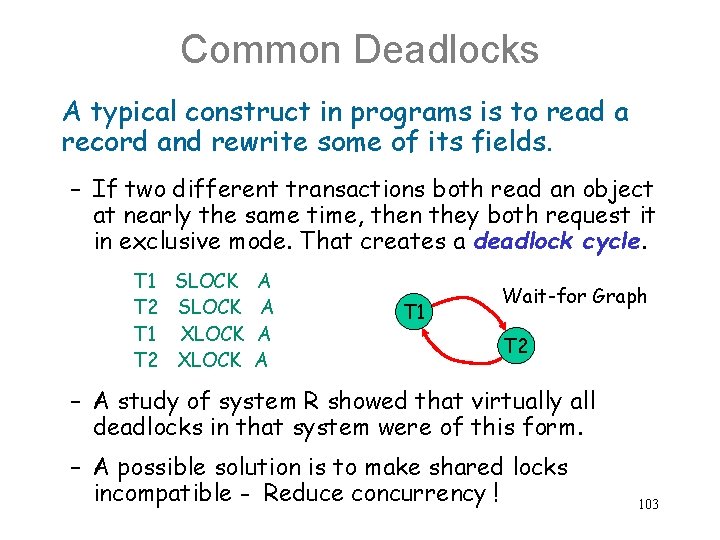 Common Deadlocks

A typical construct in programs is to read a record and rewrite some of its fields.

– If two different transactions both read an object at nearly the same time, then they both request it in exclusive mode. That creates a deadlock cycle.

T1 SLOCK A
T2 SLOCK A
T1 XLOCK A
T2 XLOCK A

Wait-for Graph

T1

T2

– A study of system R showed that virtually all deadlocks in that system were of this form.

– A possible solution is to make shared locks incompatible - Reduce concurrency !

103